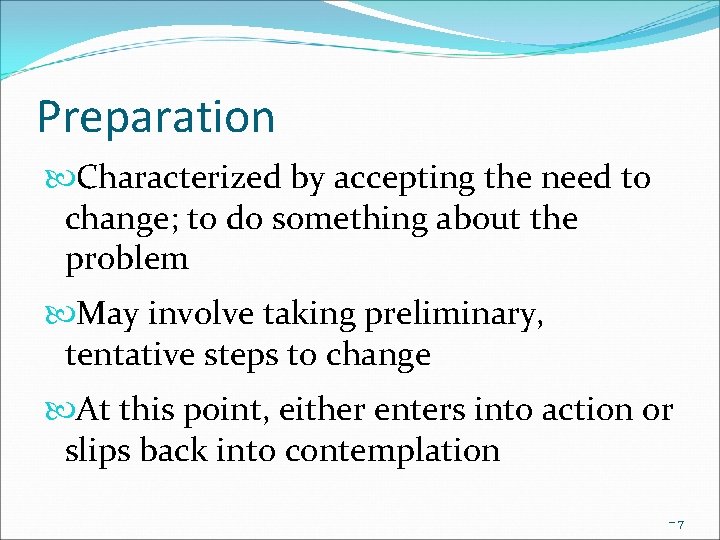 Preparation

Characterized by accepting the need to change; to do something about the problem

May involve taking preliminary, tentative steps to change

At this point, either enters into action or slips back into contemplation

7